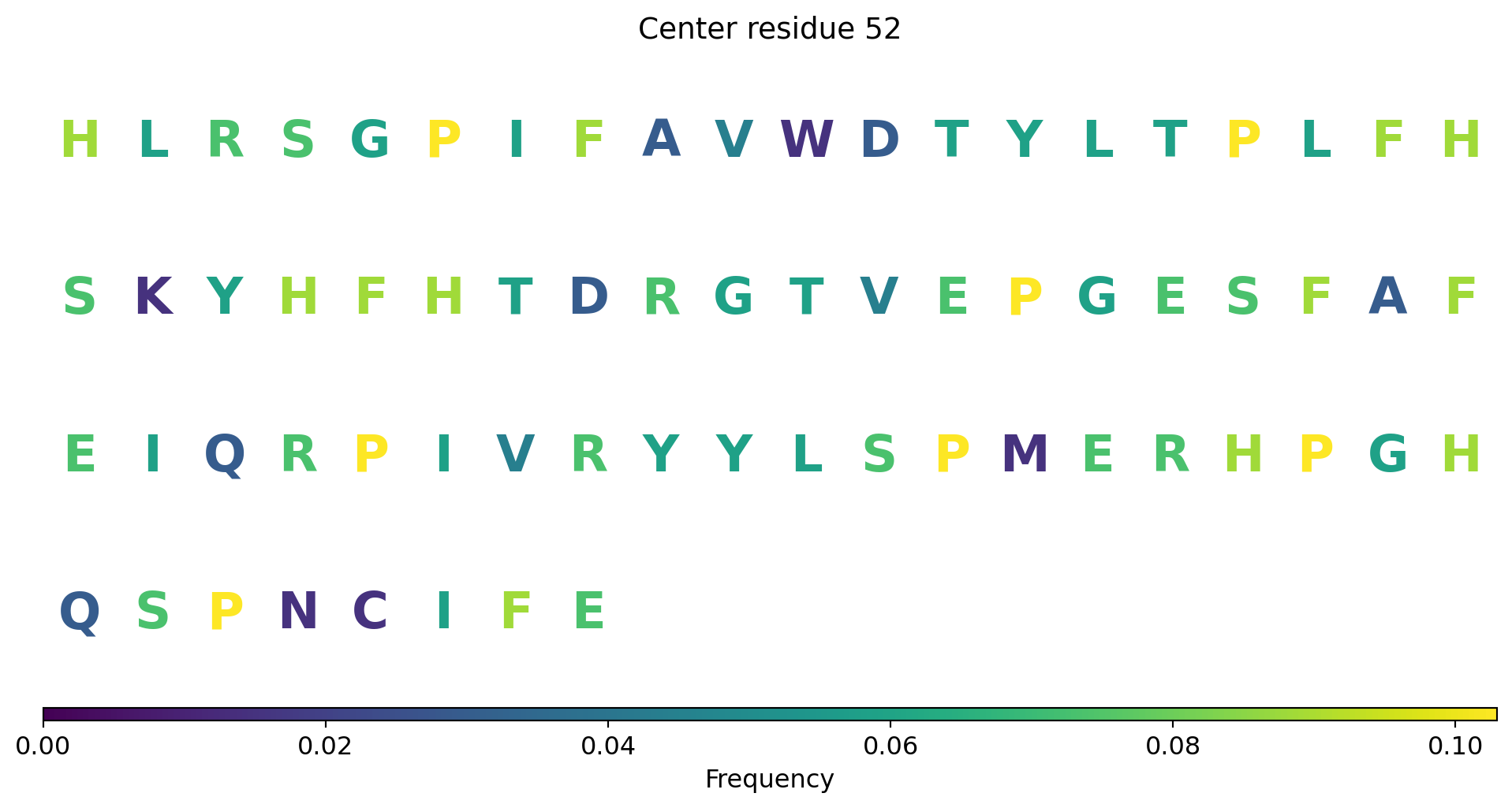 Center residue 52

H L R S G P I F A V W D T Y L T P L F H

S K Y H F H T D R G T V E P G E S F A F

E I Q R P I V R Y Y L S P M E R H P G H

Q S P N C I F E

0.00 0.02 0.04 0.06 0.08 0.10
Frequency